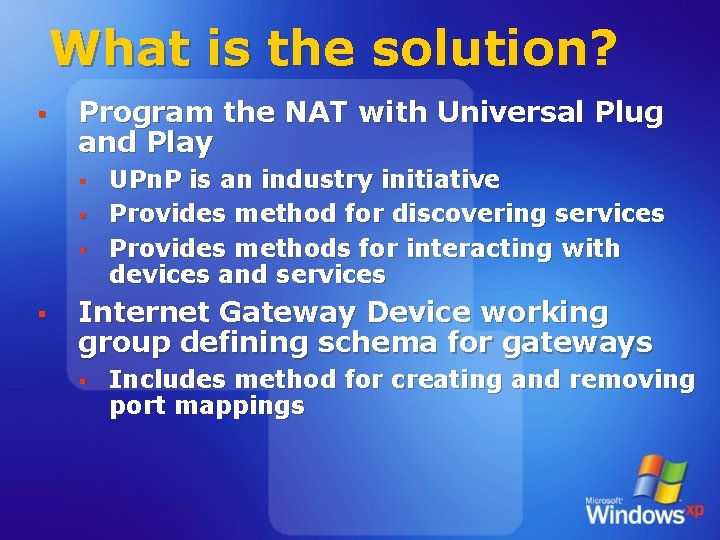 What is the solution?

- Program the NAT with Universal Plug and Play
  - UPnP is an industry initiative
  - Provides method for discovering services
  - Provides methods for interacting with devices and services
- Internet Gateway Device working group defining schema for gateways
  - Includes method for creating and removing port mappings

Microsoft Windows xp